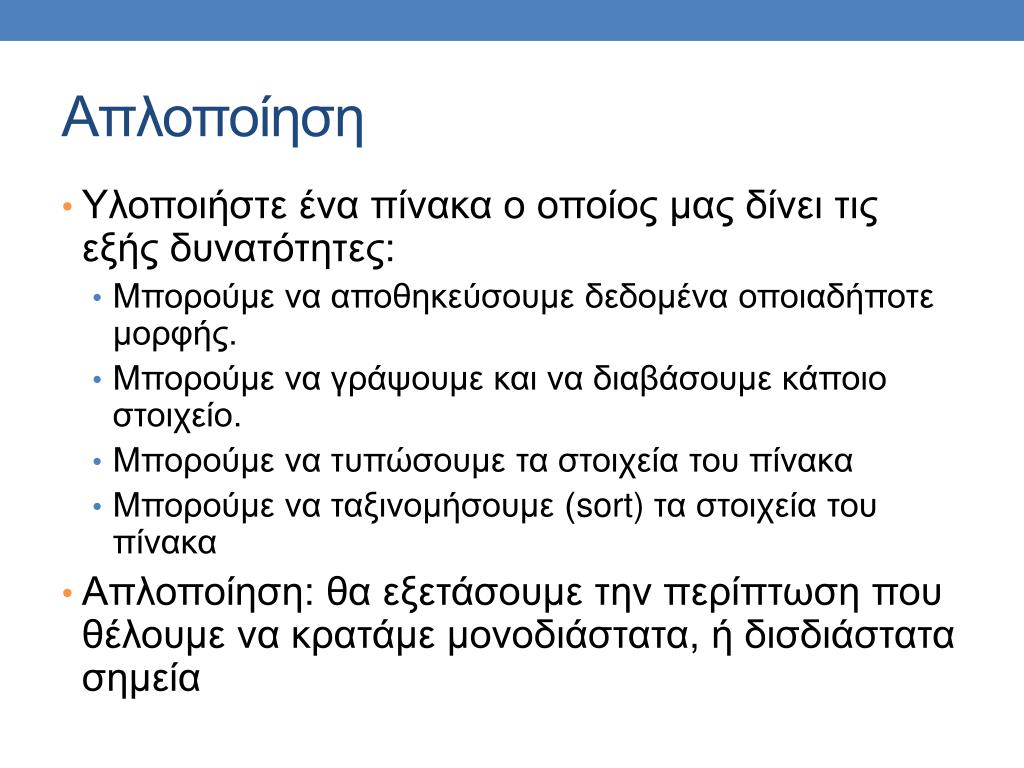 Απλοποίηση

• Υλοποιήστε ένα πίνακα ο οποίος μας δίνει τις εξής δυνατότητες:
  • Μπορούμε να αποθηκεύσουμε δεδομένα οποιαδήποτε μορφής.
  • Μπορούμε να γράψουμε και να διαβάσουμε κάποιο στοιχείο.
  • Μπορούμε να τυπώσουμε τα στοιχεία του πίνακα
  • Μπορούμε να ταξινομήσουμε (sort) τα στοιχεία του πίνακα
• Απλοποίηση: θα εξετάσουμε την περίπτωση που θέλουμε να κρατάμε μονοδιάστατα, ή δισδιάστατα σημεία